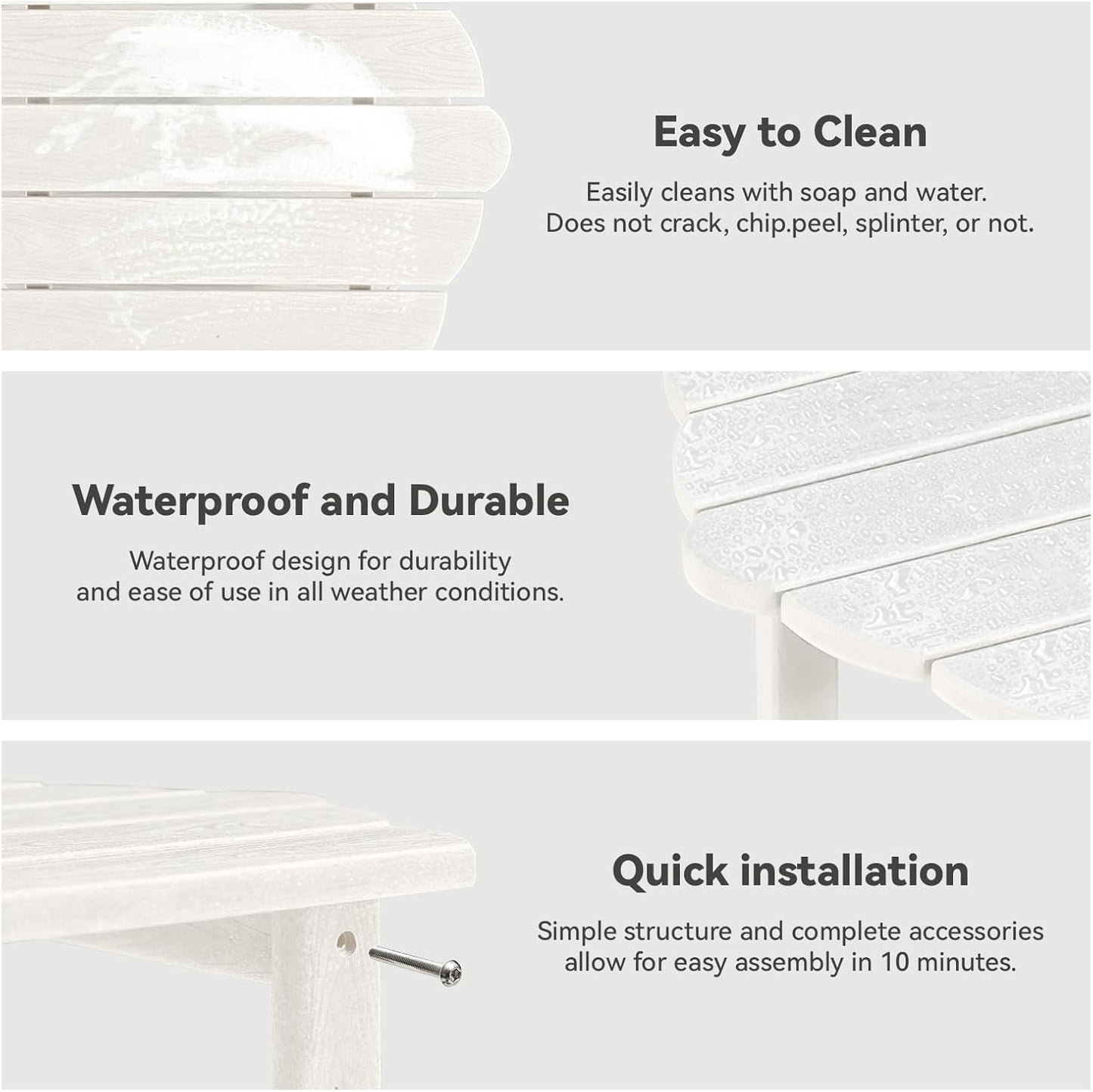 Easy to Clean

Easily cleans with soap and water. Does not crack, chip.peel, splinter, or not.

Waterproof and Durable

Waterproof design for durability and ease of use in all weather conditions.

Quick installation

Simple structure and complete accessories allow for easy assembly in 10 minutes.